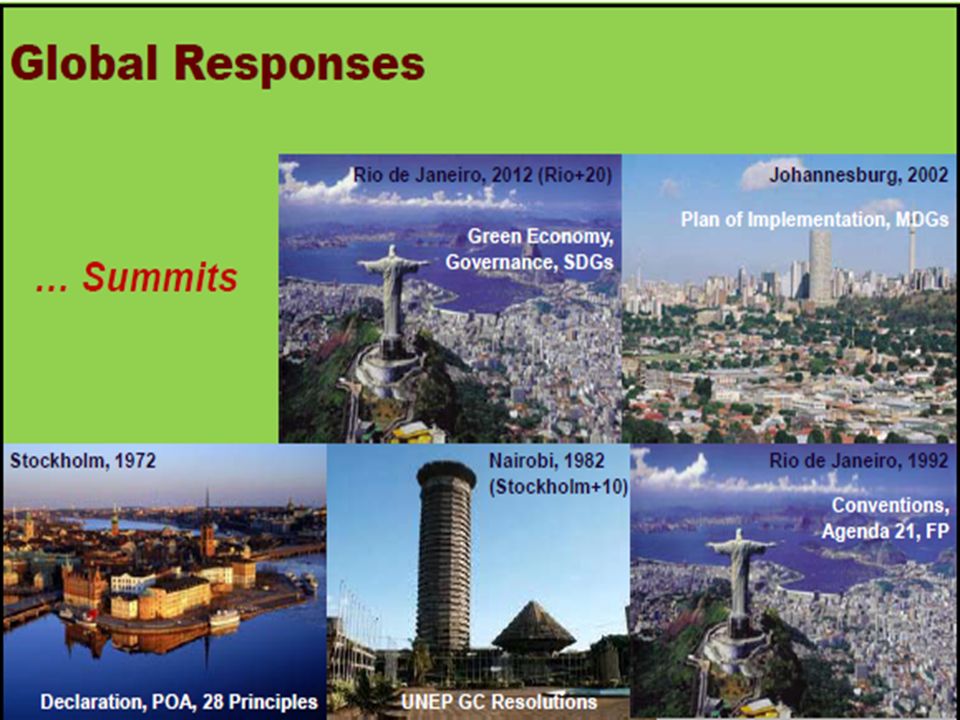 Global Responses

… Summits

Rio de Janeiro, 2012 (Rio+20)

Green Economy, Governance, SDGs

Johannesburg, 2002

Plan of Implementation, MDGs

Stockholm, 1972

Declaration, POA, 28 Principles

Nairobi, 1982 (Stockholm+10)

UNEP GC Resolutions

Rio de Janeiro, 1992

Conventions, Agenda 21, FP